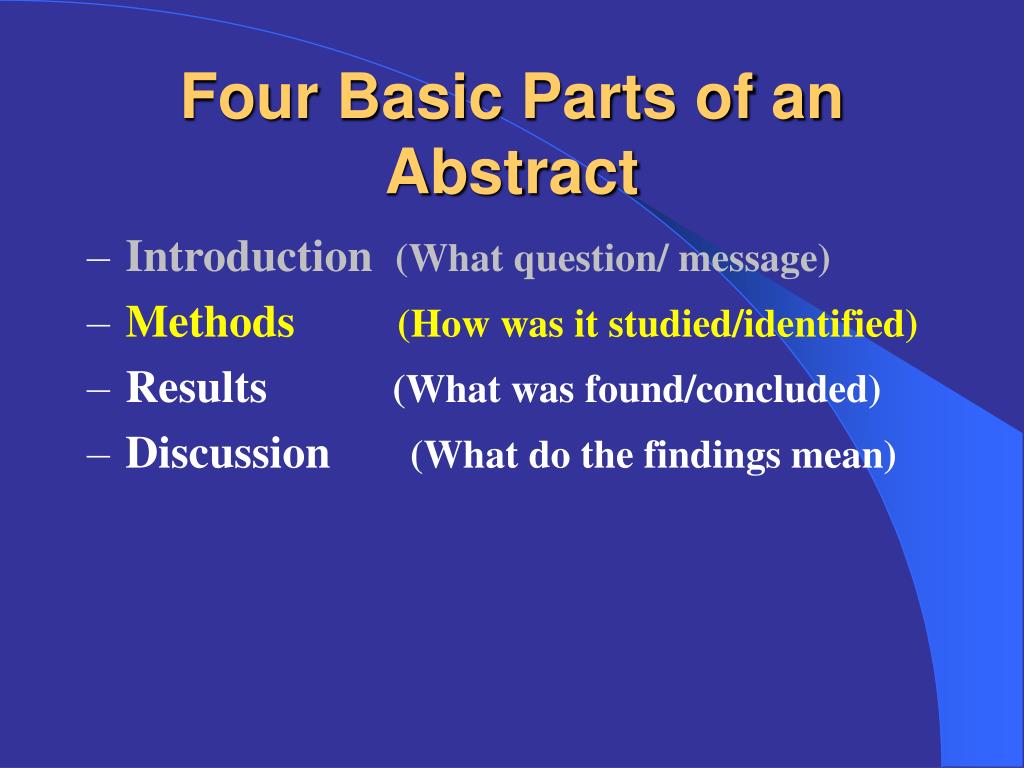 Four Basic Parts of an Abstract

– Introduction (What question/ message)
– Methods (How was it studied/identified)
– Results (What was found/concluded)
– Discussion (What do the findings mean)